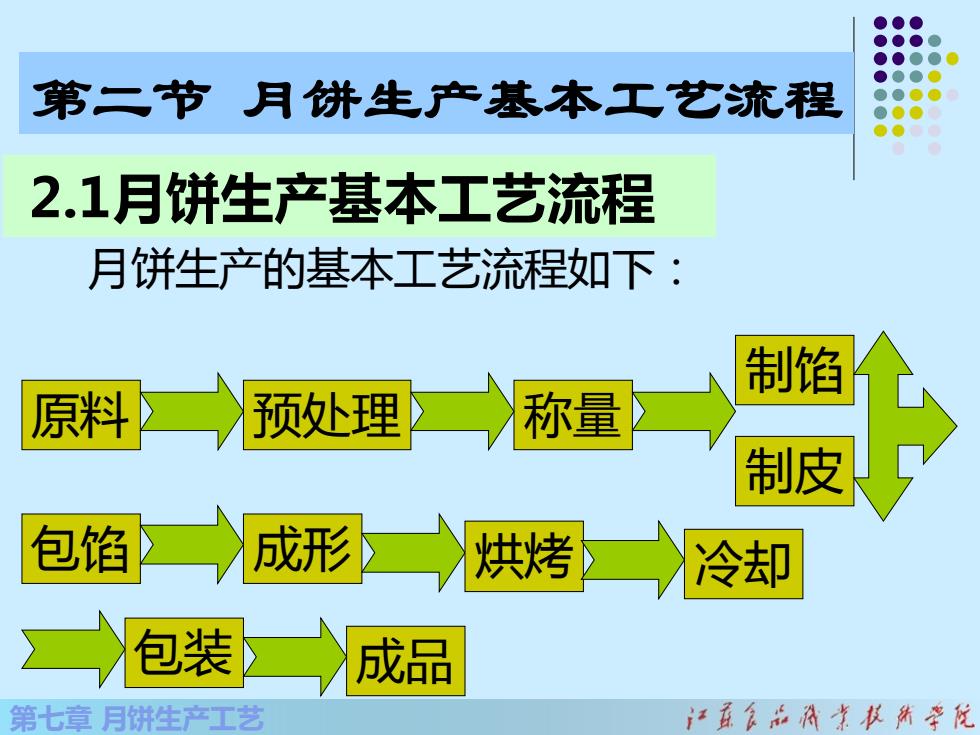 第二节 月饼生产基本工艺流程

2.1月饼生产基本工艺流程

月饼生产的基本工艺流程如下：

原料

预处理

称量

制馅

制皮

包馅

成形

烘烤

冷却

包装

成品

第七章 月饼生产工艺

江苏食品职业技术学院